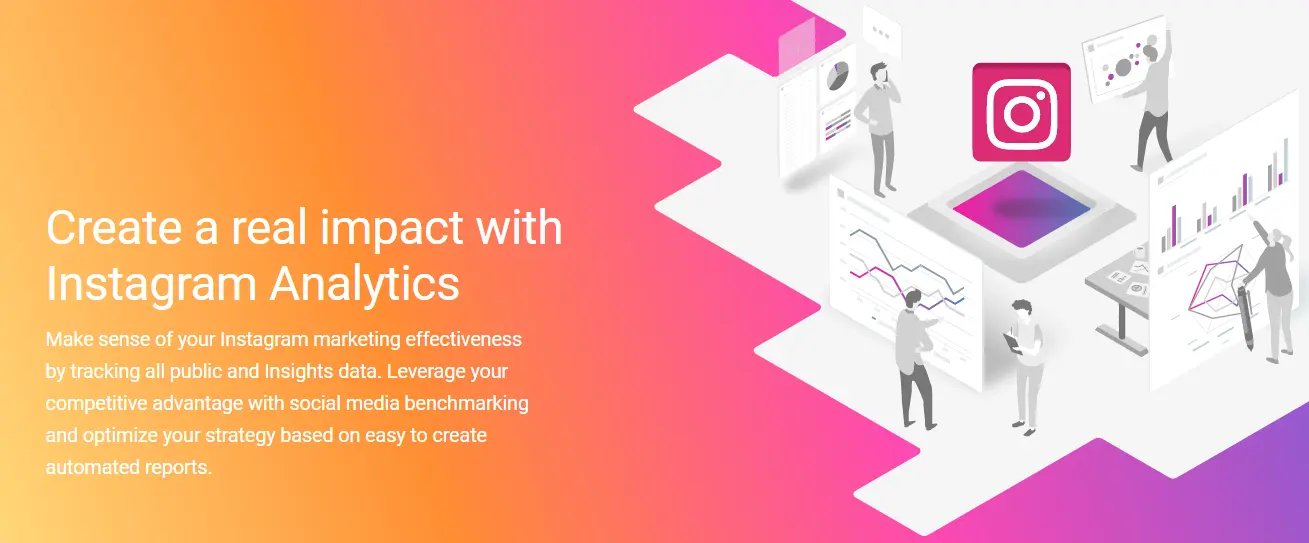 Create a real impact with Instagram Analytics

Make sense of your Instagram marketing effectiveness by tracking all public and Insights data. Leverage your competitive advantage with social media benchmarking and optimize your strategy based on easy to create automated reports.